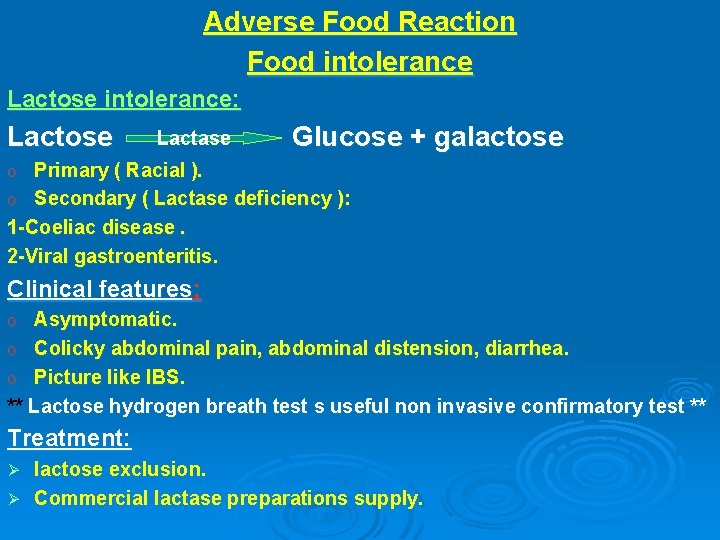 Adverse Food Reaction

Food intolerance

Lactose intolerance:

Lactose Lactase Glucose + galactose

o Primary ( Racial ).
o Secondary ( Lactase deficiency ):

1-Coeliac disease .
2-Viral gastroenteritis.

Clinical features:

o Asymptomatic.
o Colicky abdominal pain, abdominal distension, diarrhea.
o Picture like IBS.

** Lactose hydrogen breath test s useful non invasive confirmatory test **

Treatment:

➢ lactose exclusion.
➢ Commercial lactase preparations supply.